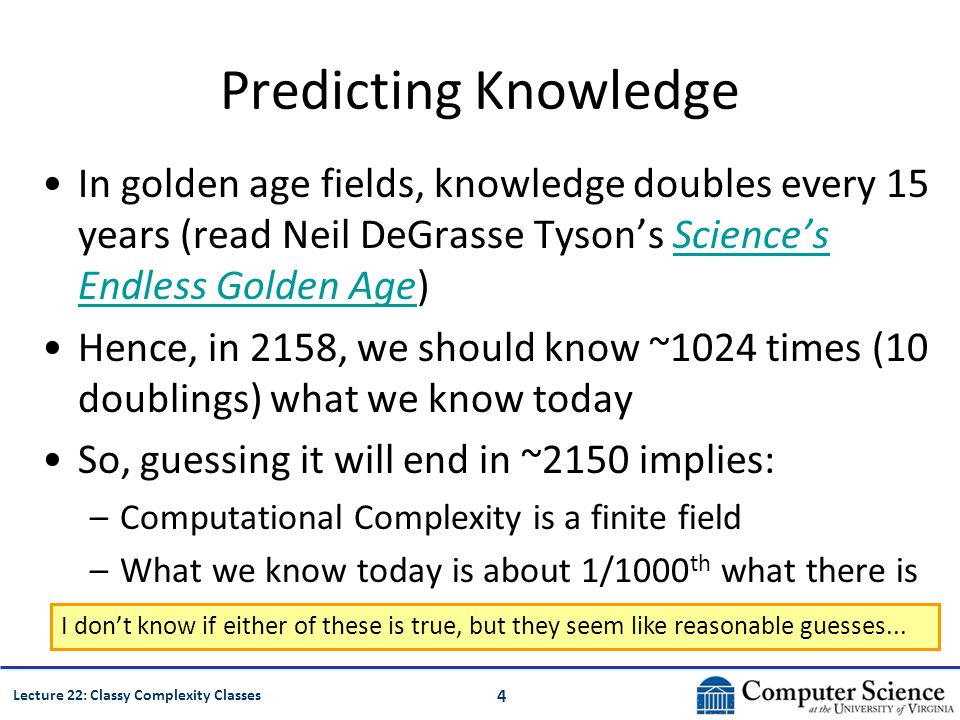 Predicting Knowledge

• In golden age fields, knowledge doubles every 15 years (read Neil DeGrasse Tyson's Science's Endless Golden Age)

• Hence, in 2158, we should know ~1024 times (10 doublings) what we know today

• So, guessing it will end in ~2150 implies:

– Computational Complexity is a finite field

– What we know today is about 1/1000$^{th}$ what there is

I don't know if either of these is true, but they seem like reasonable guesses...

Lecture 22: Classy Complexity Classes

4

Computer Science at the University of Virginia